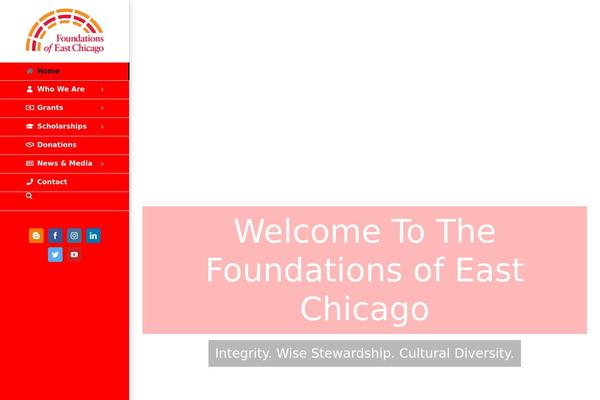 Foundations of East Chicago

Home
Who We Are
Grants
Scholarships
Donations
News & Media
Contact

Welcome To The Foundations of East Chicago

Integrity. Wise Stewardship. Cultural Diversity.